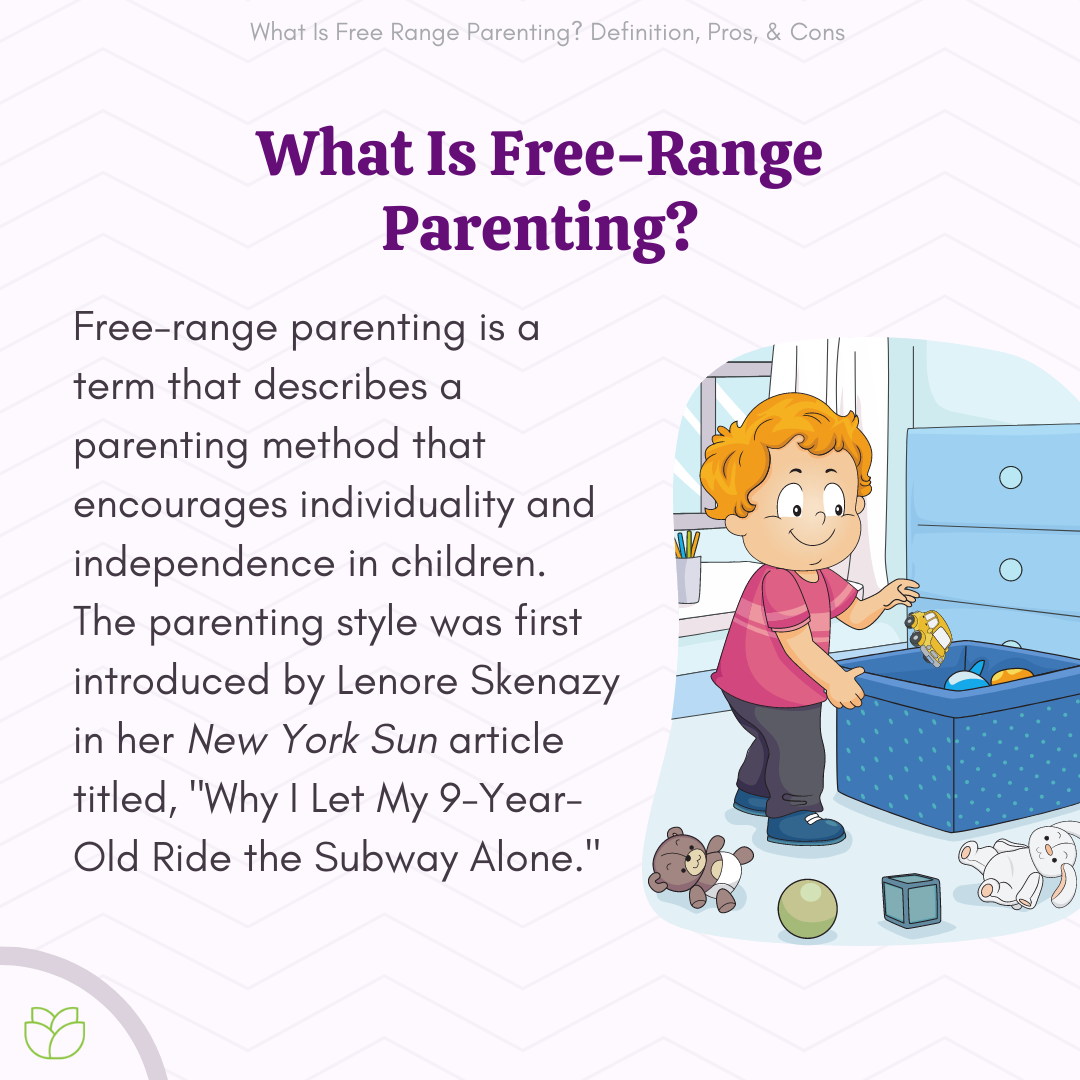 What Is Free Range Parenting? Definition, Pros, & Cons

What Is Free-Range Parenting?

Free-range parenting is a term that describes a parenting method that encourages individuality and independence in children. The parenting style was first introduced by Lenore Skenazy in her New York Sun article titled, "Why I Let My 9-Year-Old Ride the Subway Alone."